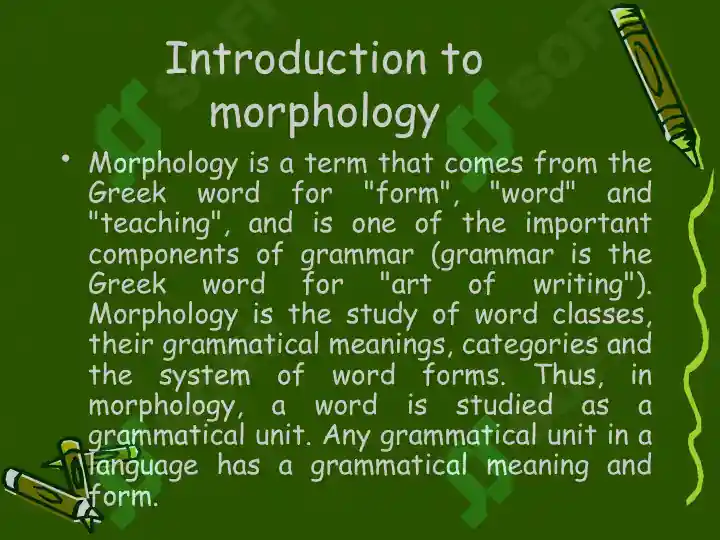 Introduction to morphology

• Morphology is a term that comes from the Greek word for "form", "word" and "teaching", and is one of the important components of grammar (grammar is the Greek word for "art of writing"). Morphology is the study of word classes, their grammatical meanings, categories and the system of word forms. Thus, in morphology, a word is studied as a grammatical unit. Any grammatical unit in a language has a grammatical meaning and form.